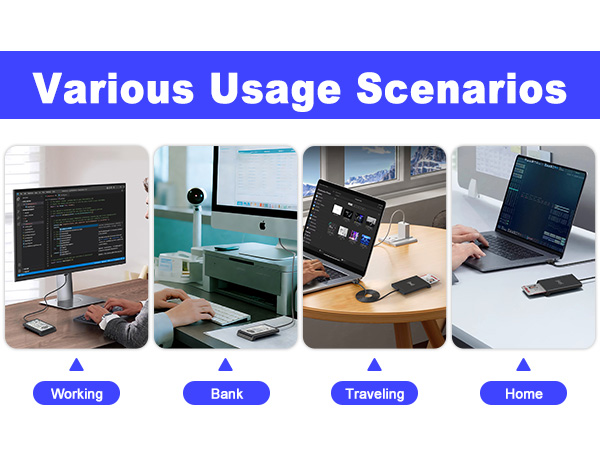 Various Usage Scenarios

Working

Bank

Traveling

Home